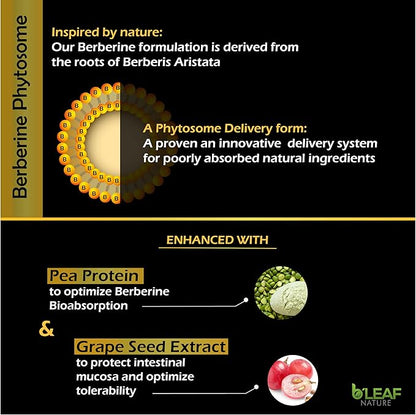 Berberine Phytosome

Inspired by nature:
Our Berberine formulation is derived from the roots of Berberis Aristata

A Phytosome Delivery form:
A proven an innovative delivery system for poorly absorbed natural ingredients

ENHANCED WITH

Pea Protein
to optimize Berberine Bioabsorption

&

Grape Seed Extract
to protect intestinal mucosa and optimize tolerability

b'LEAF NATURE